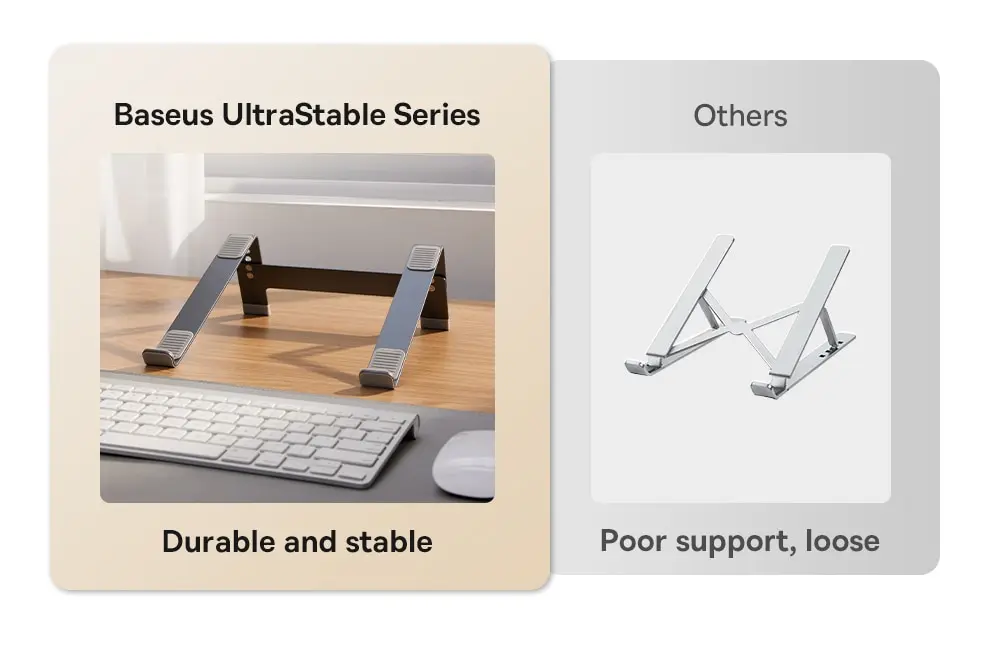 Baseus UltraStable Series

Durable and stable

Others

Poor support, loose